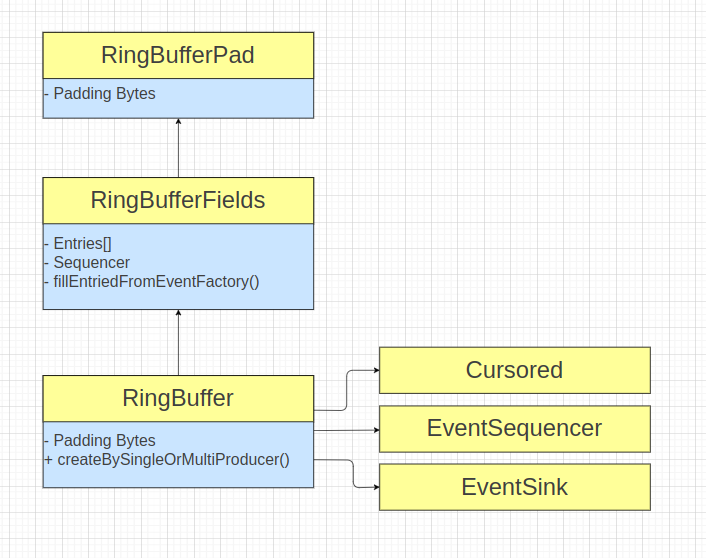 RingBufferPad

- Padding Bytes

RingBufferFields

- Entries[]
- Sequencer
- fillEntriedFromEventFactory()

RingBuffer

- Padding Bytes
+ createBySingleOrMultiProducer()

Cursored

EventSequencer

EventSink